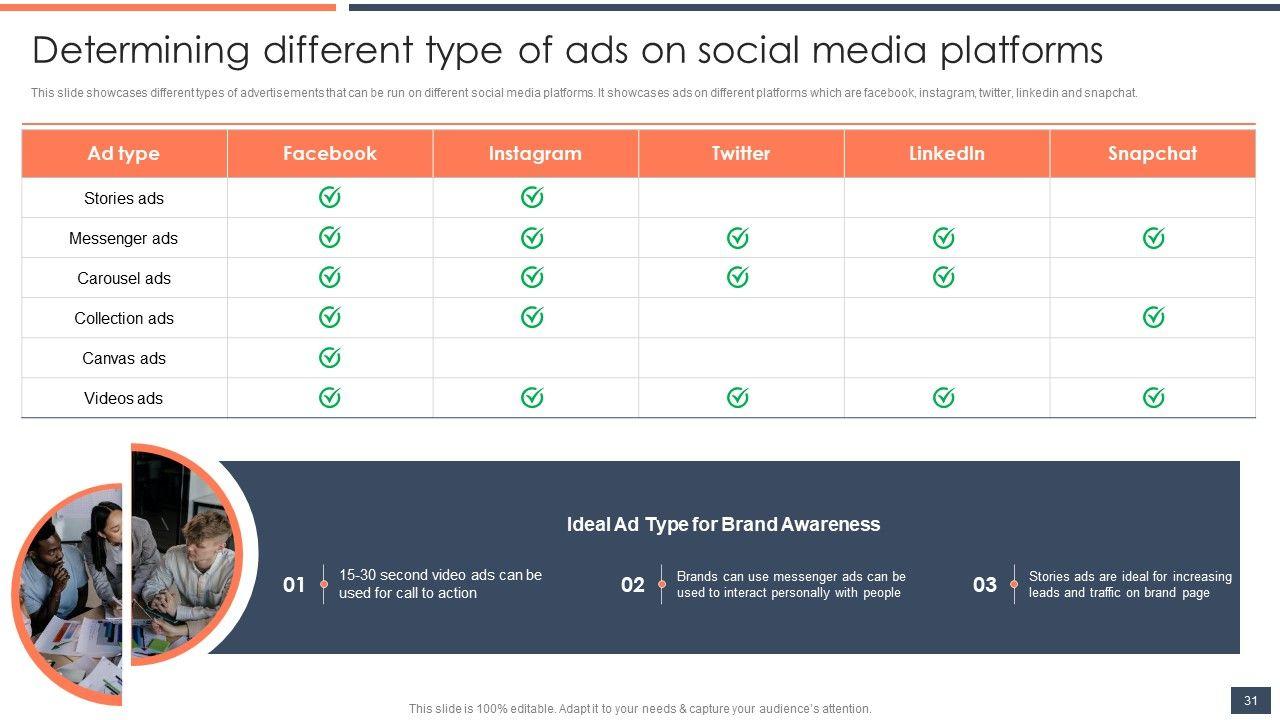 Determining different type of ads on social media platforms

This slide showcases different types of advertisements that can be run on different social media platforms. It showcases ads on different platforms which are facebook, instagram, twitter, linkedin and snapchat.

| Ad type | Facebook | Instagram | Twitter | LinkedIn | Snapchat |
|---|---|---|---|---|---|
| Stories ads | ✓ | ✓ | | | |
| Messenger ads | ✓ | ✓ | ✓ | ✓ | ✓ |
| Carousel ads | ✓ | ✓ | ✓ | ✓ | |
| Collection ads | ✓ | ✓ | | | ✓ |
| Canvas ads | ✓ | | | | |
| Videos ads | ✓ | ✓ | ✓ | ✓ | ✓ |

Ideal Ad Type for Brand Awareness

01 15-30 second video ads can be used for call to action

02 Brands can use messenger ads can be used to interact personally with people

03 Stories ads are ideal for increasing leads and traffic on brand page

This slide is 100% editable. Adapt it to your needs & capture your audience's attention.

31